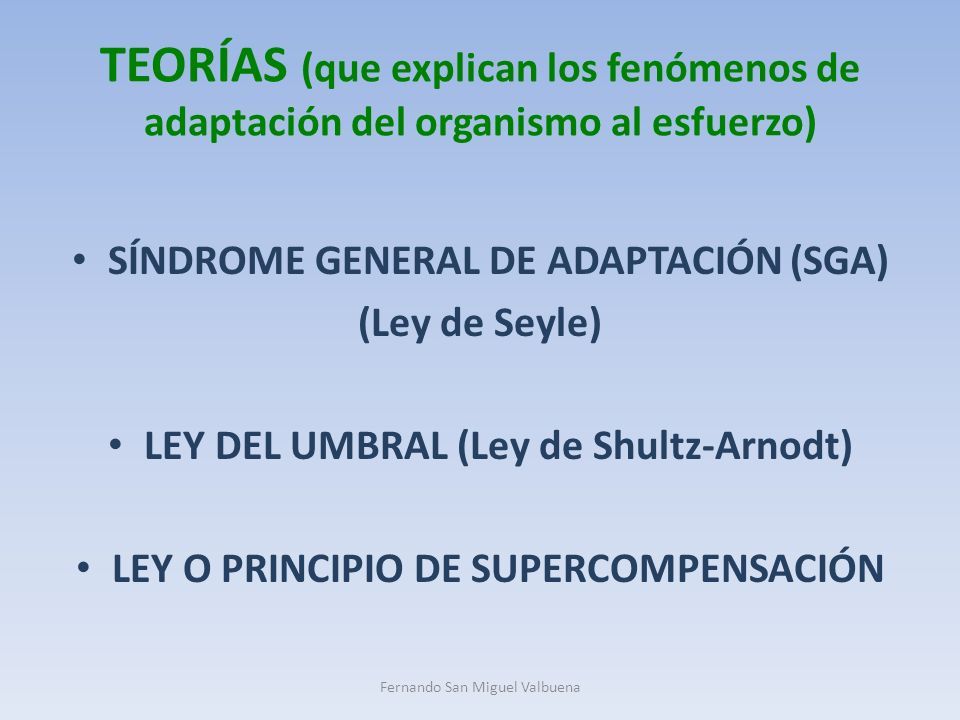 TEORÍAS (que explican los fenómenos de adaptación del organismo al esfuerzo)

• SÍNDROME GENERAL DE ADAPTACIÓN (SGA) (Ley de Seyle)

• LEY DEL UMBRAL (Ley de Shultz-Arnodt)

• LEY O PRINCIPIO DE SUPERCOMPENSACIÓN

Fernando San Miguel Valbuena